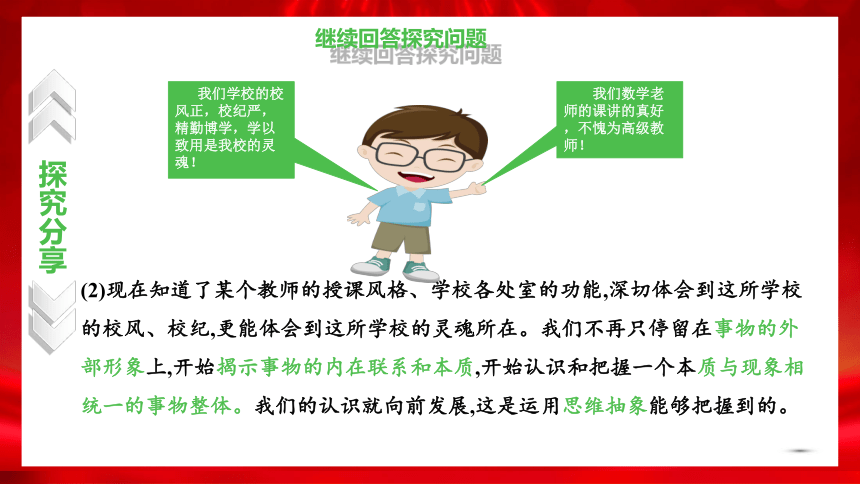 继续回答探究问题

探究分享

我们学校的校风正，校纪严，精勤博学，学以致用是我校的灵魂！

我们数学老师的课讲的真好，不愧为高级教师！

(2)现在知道了某个教师的授课风格、学校各处室的功能,深切体会到这所学校的校风、校纪,更能体会到这所学校的灵魂所在。我们不再只停留在事物的外部形象上,开始揭示事物的内在联系和本质,开始认识和把握一个本质与现象相统一的事物整体。我们的认识就向前发展,这是运用思维抽象能够把握到的。